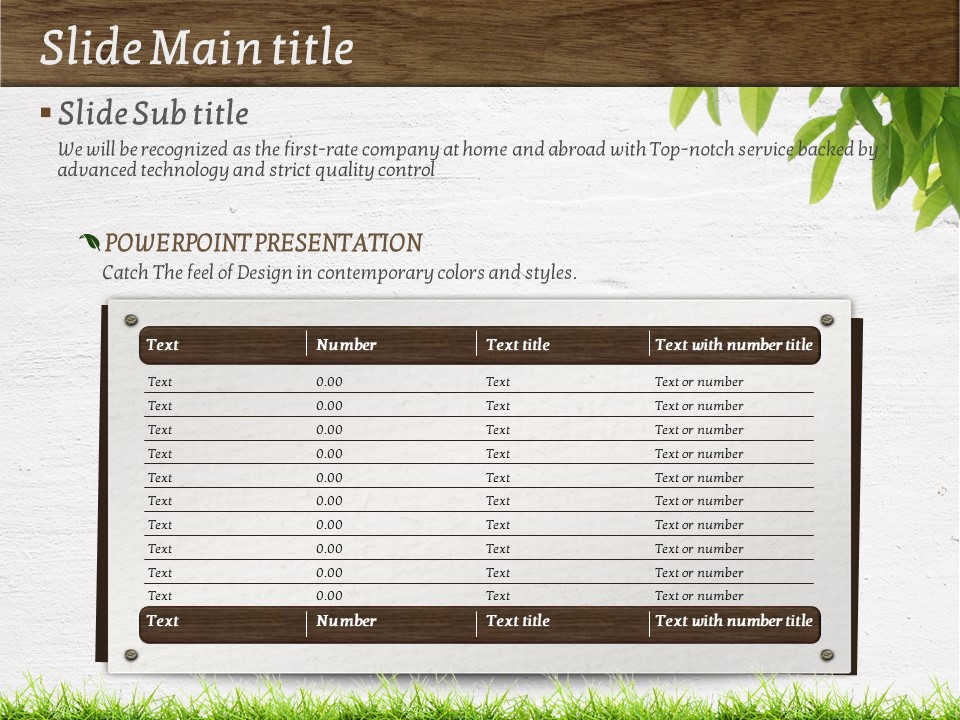 Slide Main title

Slide Sub title

We will be recognized as the first-rate company at home and abroad with Top-notch service backed by advanced technology and strict quality control

POWERPOINT PRESENTATION

Catch The feel of Design in contemporary colors and styles.

| Text | Number | Text title | Text with number title |
|---|---|---|---|
| Text | 0.00 | Text | Text or number |
| Text | 0.00 | Text | Text or number |
| Text | 0.00 | Text | Text or number |
| Text | 0.00 | Text | Text or number |
| Text | 0.00 | Text | Text or number |
| Text | 0.00 | Text | Text or number |
| Text | 0.00 | Text | Text or number |
| Text | 0.00 | Text | Text or number |
| Text | 0.00 | Text | Text or number |
| Text | 0.00 | Text | Text or number |
| Text | Number | Text title | Text with number title |